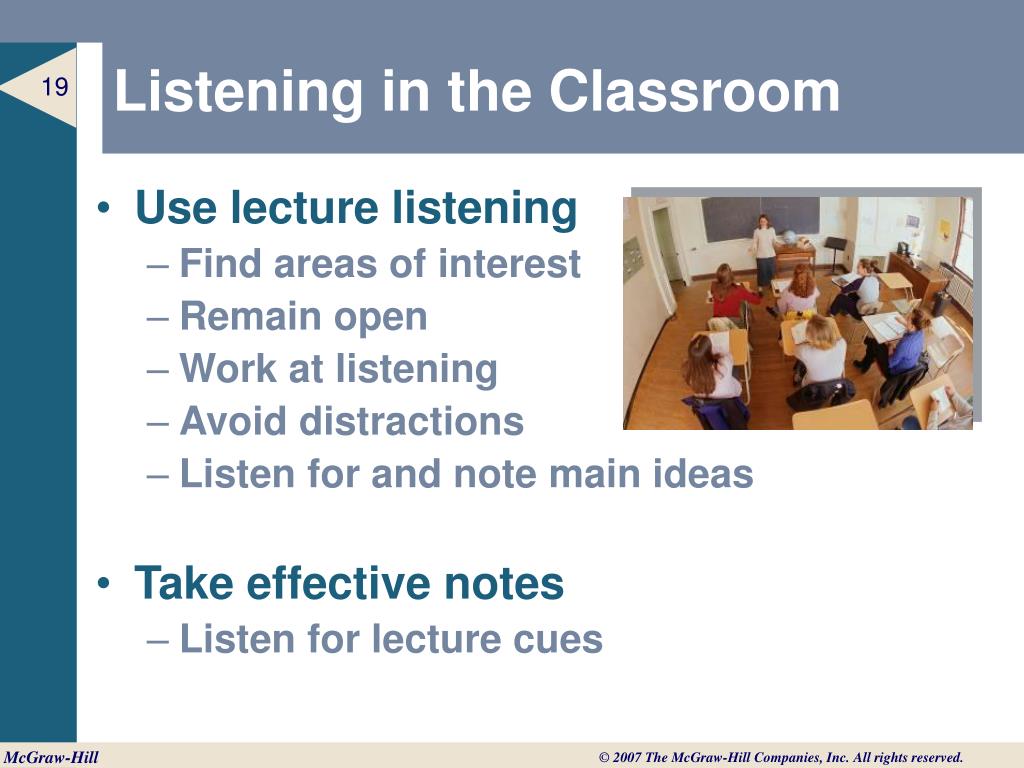 19

Listening in the Classroom

• Use lecture listening
– Find areas of interest
– Remain open
– Work at listening
– Avoid distractions
– Listen for and note main ideas

• Take effective notes
– Listen for lecture cues

McGraw-Hill

© 2007 The McGraw-Hill Companies, Inc. All rights reserved.